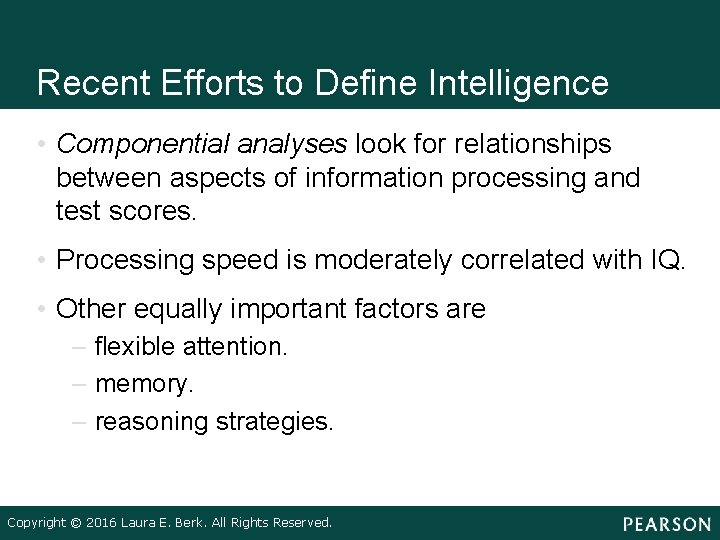 Recent Efforts to Define Intelligence

• Componential analyses look for relationships between aspects of information processing and test scores.

• Processing speed is moderately correlated with IQ.

• Other equally important factors are
– flexible attention.
– memory.
– reasoning strategies.

Copyright © 2016 Laura E. Berk. All Rights Reserved.
PEARSON